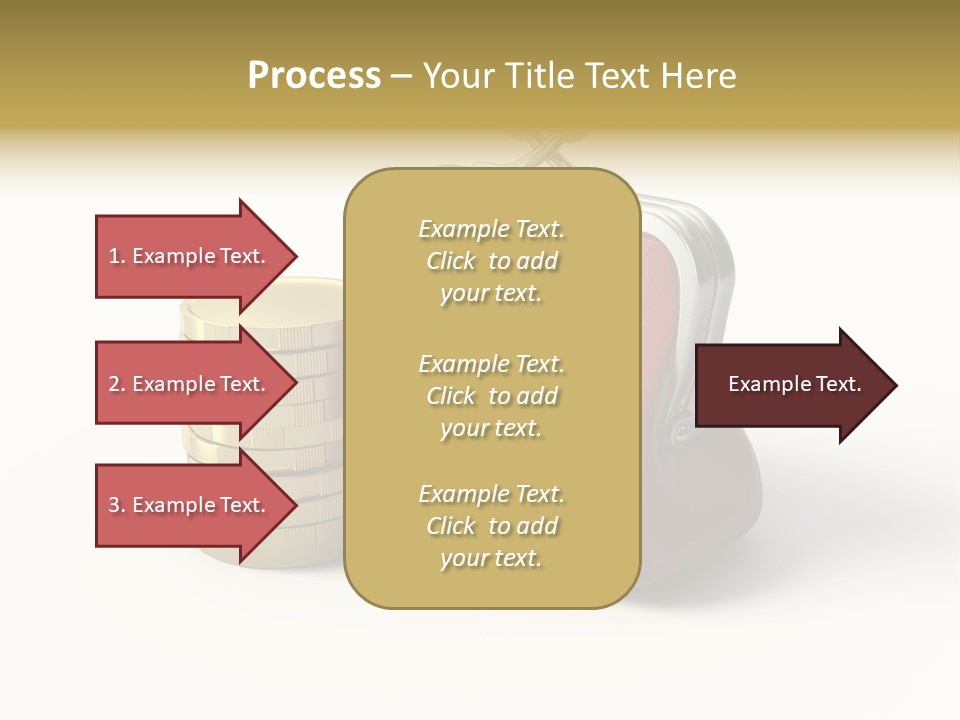 Process – Your Title Text Here

1. Example Text.

2. Example Text.

3. Example Text.

Example Text. Click to add your text.

Example Text. Click to add your text.

Example Text. Click to add your text.

Example Text.